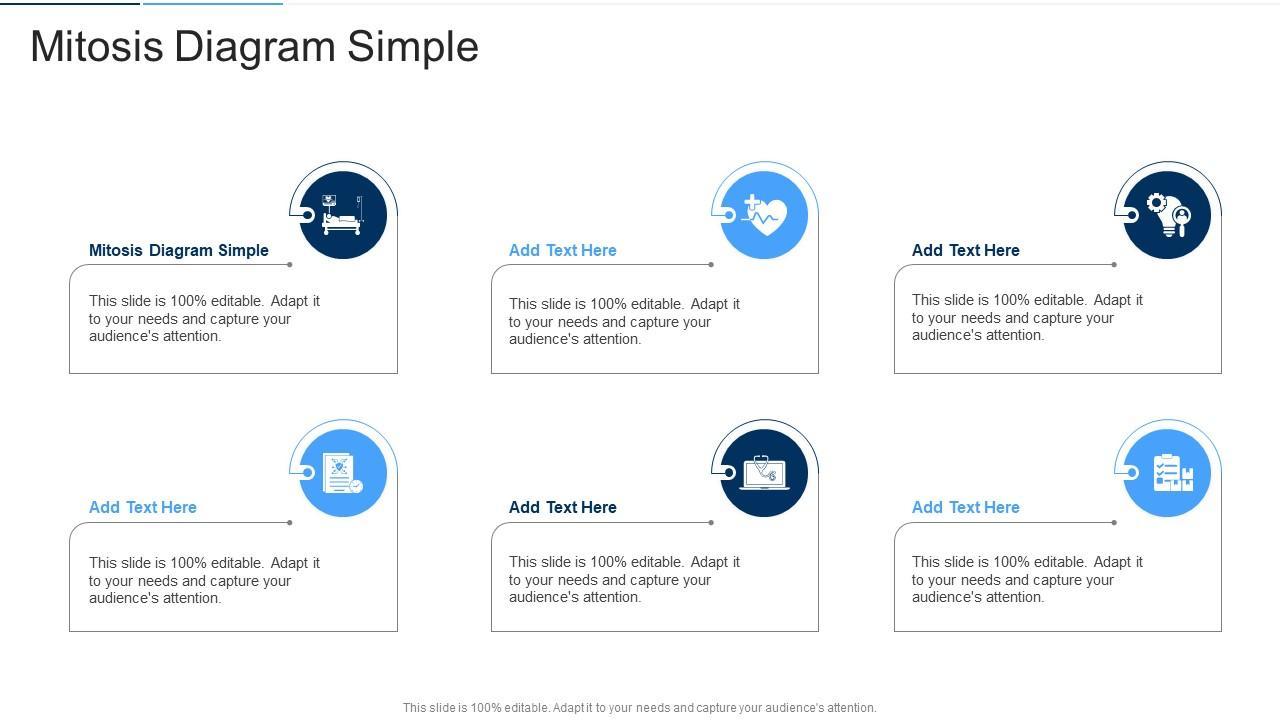 Mitosis Diagram Simple

Mitosis Diagram Simple

This slide is 100% editable. Adapt it to your needs and capture your audience's attention.

Add Text Here

This slide is 100% editable. Adapt it to your needs and capture your audience's attention.

Add Text Here

This slide is 100% editable. Adapt it to your needs and capture your audience's attention.

Add Text Here

This slide is 100% editable. Adapt it to your needs and capture your audience's attention.

Add Text Here

This slide is 100% editable. Adapt it to your needs and capture your audience's attention.

Add Text Here

This slide is 100% editable. Adapt it to your needs and capture your audience's attention.

This slide is 100% editable. Adapt it to your needs and capture your audience's attention.